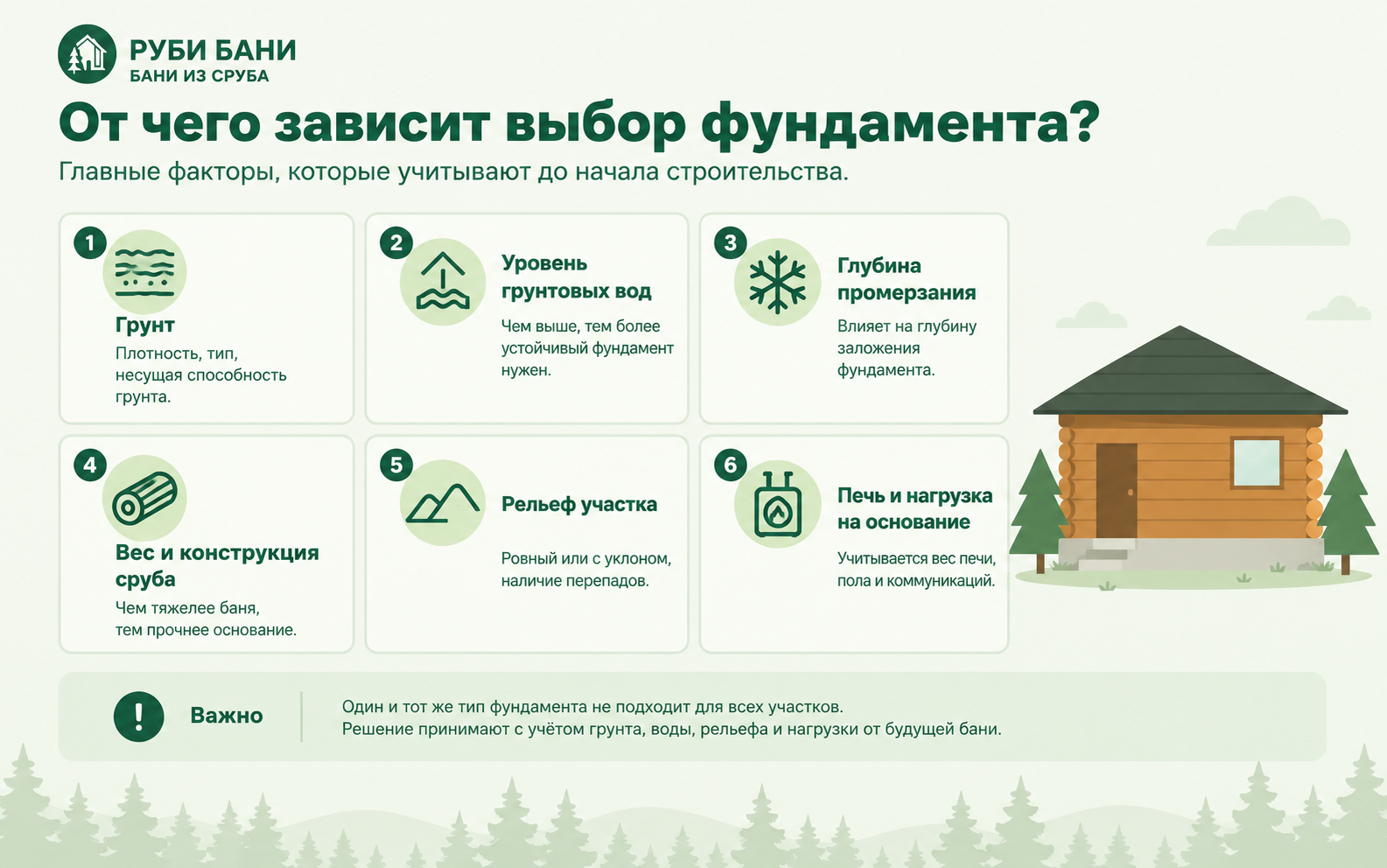 РУБИ БАНИ
БАНИ ИЗ СРУБА

От чего зависит выбор фундамента?

Главные факторы, которые учитывают до начала строительства.

1
Грунт
Плотность, тип, несущая способность грунта.

2
Уровень грунтовых вод
Чем выше, тем более устойчивый фундамент нужен.

3
Глубина промерзания
Влияет на глубину заложения фундамента.

4
Вес и конструкция сруба
Чем тяжелее баня, тем прочнее основание.

5
Рельеф участка
Ровный или с уклоном, наличие перепадов.

6
Печь и нагрузка на основание
Учитывается вес печи, пола и коммуникаций.

!
Важно
Один и тот же тип фундамента не подходит для всех участков.
Решение принимают с учётом грунта, воды, рельефа и нагрузки от будущей бани.